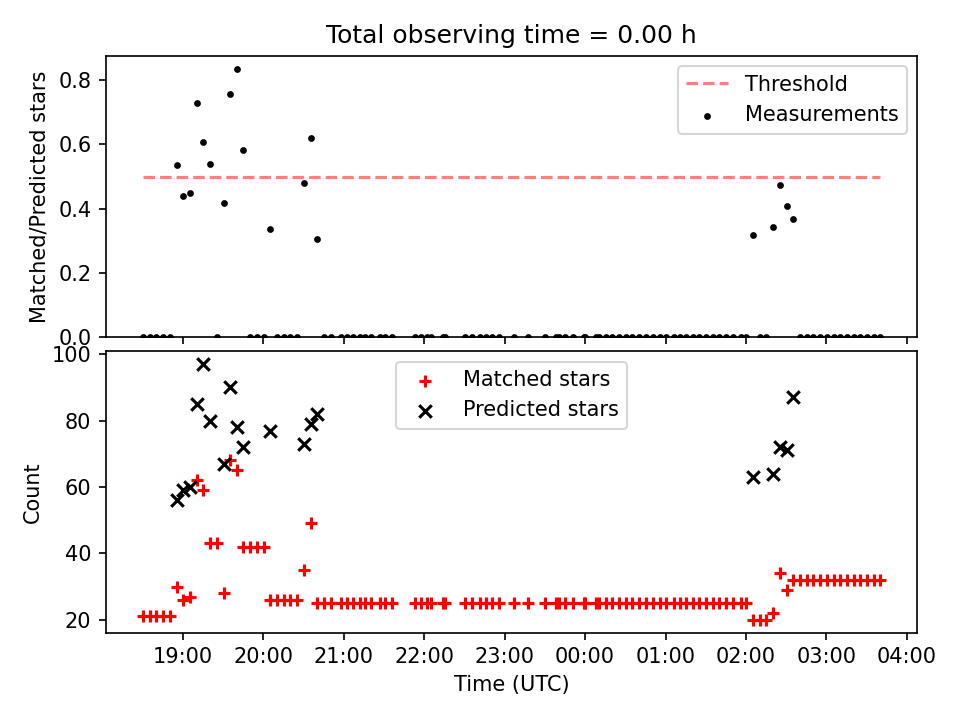 Total observing time = 0.00 h

Threshold
Measurements

Matched/Predicted stars

0.8
0.6
0.4
0.2
0.0

Matched stars
Predicted stars

Count

100
80
60
40
20

19:00 20:00 21:00 22:00 23:00 00:00 01:00 02:00 03:00 04:00

Time (UTC)